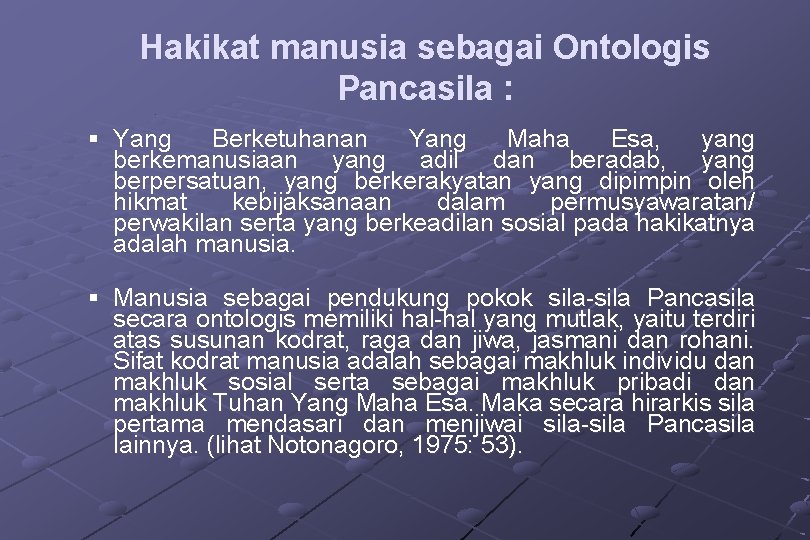 Hakikat manusia sebagai Ontologis Pancasila :

▪ Yang Berketuhanan Yang Maha Esa, yang berkemanusiaan yang adil dan beradab, yang berpersatuan, yang berkerakyatan yang dipimpin oleh hikmat kebijaksanaan dalam permusyawaratan/ perwakilan serta yang berkeadilan sosial pada hakikatnya adalah manusia.

▪ Manusia sebagai pendukung pokok sila-sila Pancasila secara ontologis memiliki hal-hal yang mutlak, yaitu terdiri atas susunan kodrat, raga dan jiwa, jasmani dan rohani. Sifat kodrat manusia adalah sebagai makhluk individu dan makhluk sosial serta sebagai makhluk pribadi dan makhluk Tuhan Yang Maha Esa. Maka secara hirarkis sila pertama mendasari dan menjiwai sila-sila Pancasila lainnya. (lihat Notonagoro, 1975: 53).